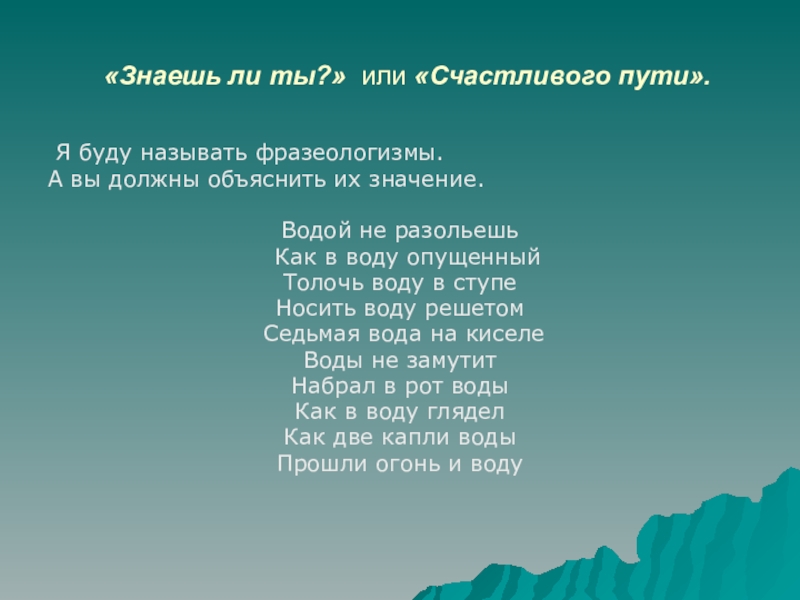 «Знаешь ли ты?» или «Счастливого пути».

Я буду называть фразеологизмы.
А вы должны объяснить их значение.

Водой не разольешь
Как в воду опущенный
Толочь воду в ступе
Носить воду решетом
Седьмая вода на киселе
Воды не замутит
Набрал в рот воды
Как в воду глядел
Как две капли воды
Прошли огонь и воду